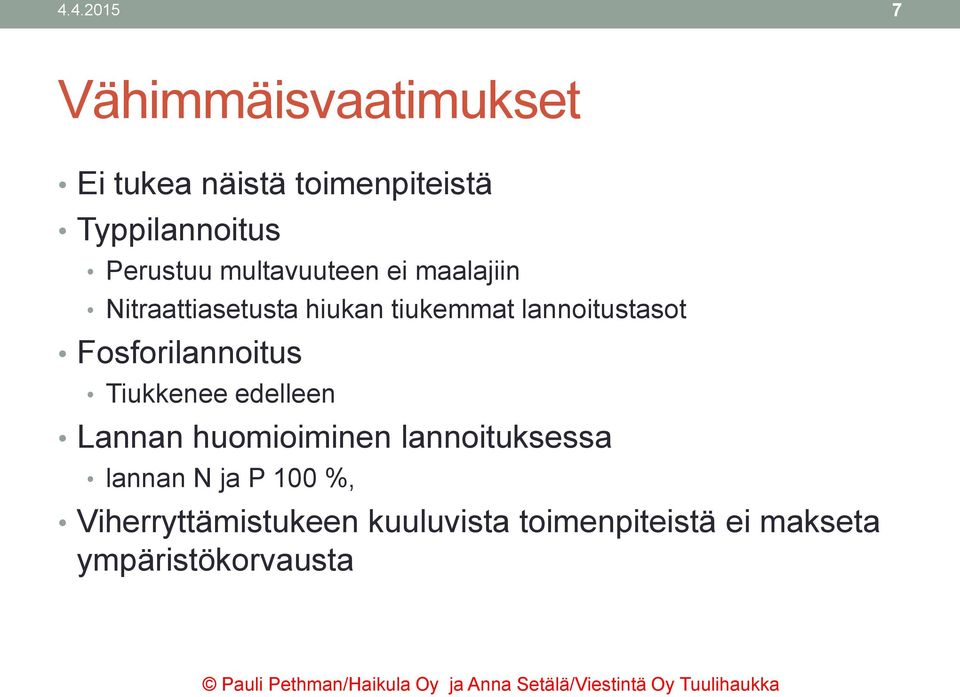 4.4.2015 7

Vähimmäisvaatimukset

• Ei tukea näistä toimenpiteistä
• Typpilannoitus
  • Perustuu multavuuteen ei maalajiin
  • Nitraattiasetusta hiukan tiukemmat lannoitustasot
• Fosforilannoitus
  • Tiukkenee edelleen
• Lannan huomioiminen lannoituksessa
  • lannan N ja P 100 %,
• Viherryttämistukeen kuuluvista toimenpiteistä ei makseta ympäristökorvausta

© Pauli Pethman/Haikula Oy ja Anna Setälä/Viestintä Oy Tuulihaukka